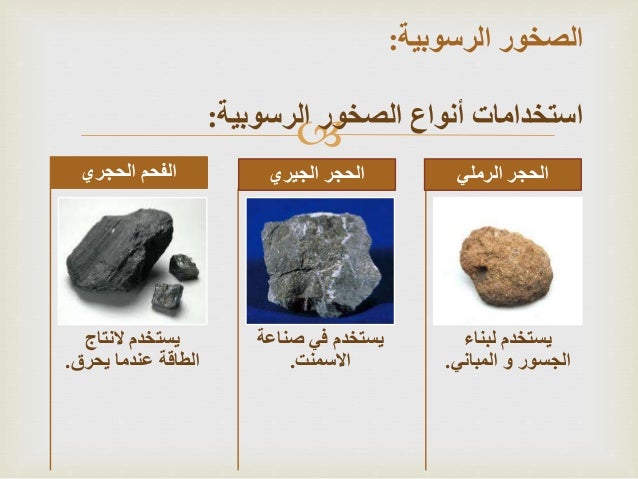 الصخور الرسوبية:

استخدامات أنواع الصخور الرسوبية:

الحجر الرملي

يستخدم لبناء الجسور و المباني.

الحجر الجيري

يستخدم في صناعة الاسمنت.

الفحم الحجري

يستخدم لانتاج الطاقة عندما يحرق.